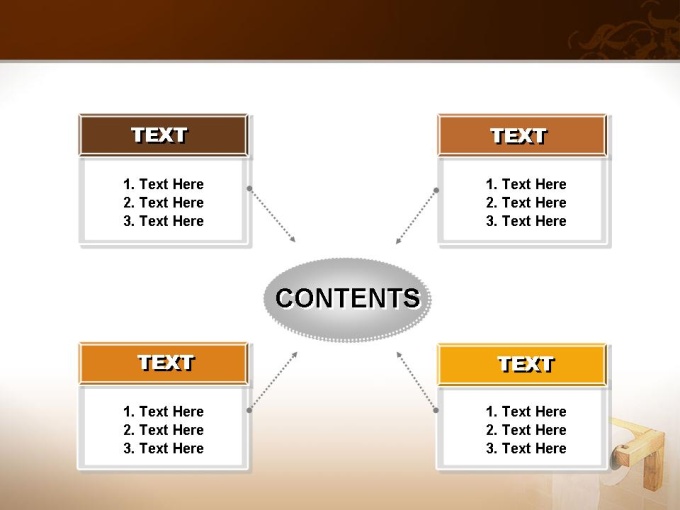 TEXT

1. Text Here
2. Text Here
3. Text Here

TEXT

1. Text Here
2. Text Here
3. Text Here

CONTENTS

TEXT

1. Text Here
2. Text Here
3. Text Here

TEXT

1. Text Here
2. Text Here
3. Text Here